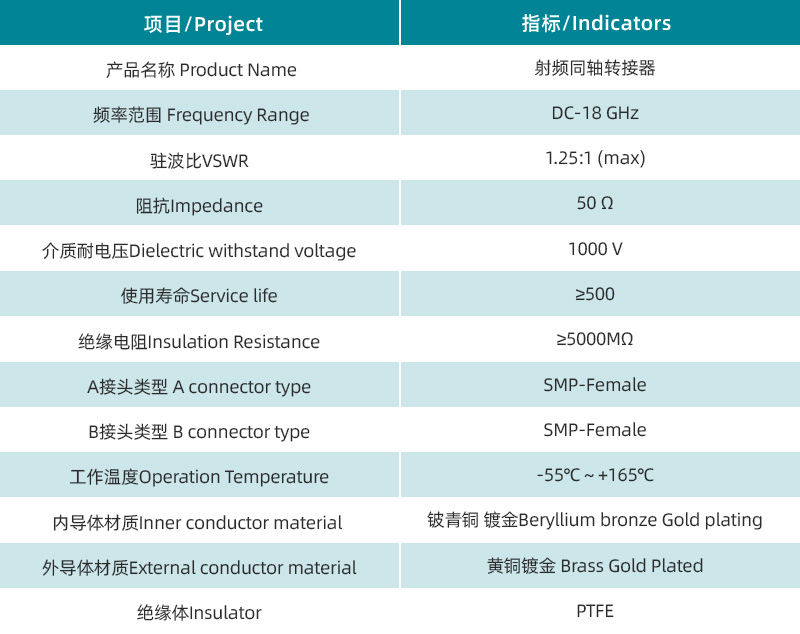 | 项目/Project | 指标/Indicators |
|---|---|
| 产品名称 Product Name | 射频同轴转接器 |
| 频率范围 Frequency Range | DC-18 GHz |
| 驻波比VSWR | 1.25:1 (max) |
| 阻抗Impedance | 50 Ω |
| 介质耐电压Dielectric withstand voltage | 1000 V |
| 使用寿命Service life | ≥500 |
| 绝缘电阻Insulation Resistance | ≥5000MΩ |
| A接头类型 A connector type | SMP-Female |
| B接头类型 B connector type | SMP-Female |
| 工作温度Operation Temperature | -55℃ ~ +165℃ |
| 内导体材质Inner conductor material | 铍青铜 镀金Beryllium bronze Gold plating |
| 外导体材质External conductor material | 黄铜镀金 Brass Gold Plated |
| 绝缘体Insulator | PTFE |